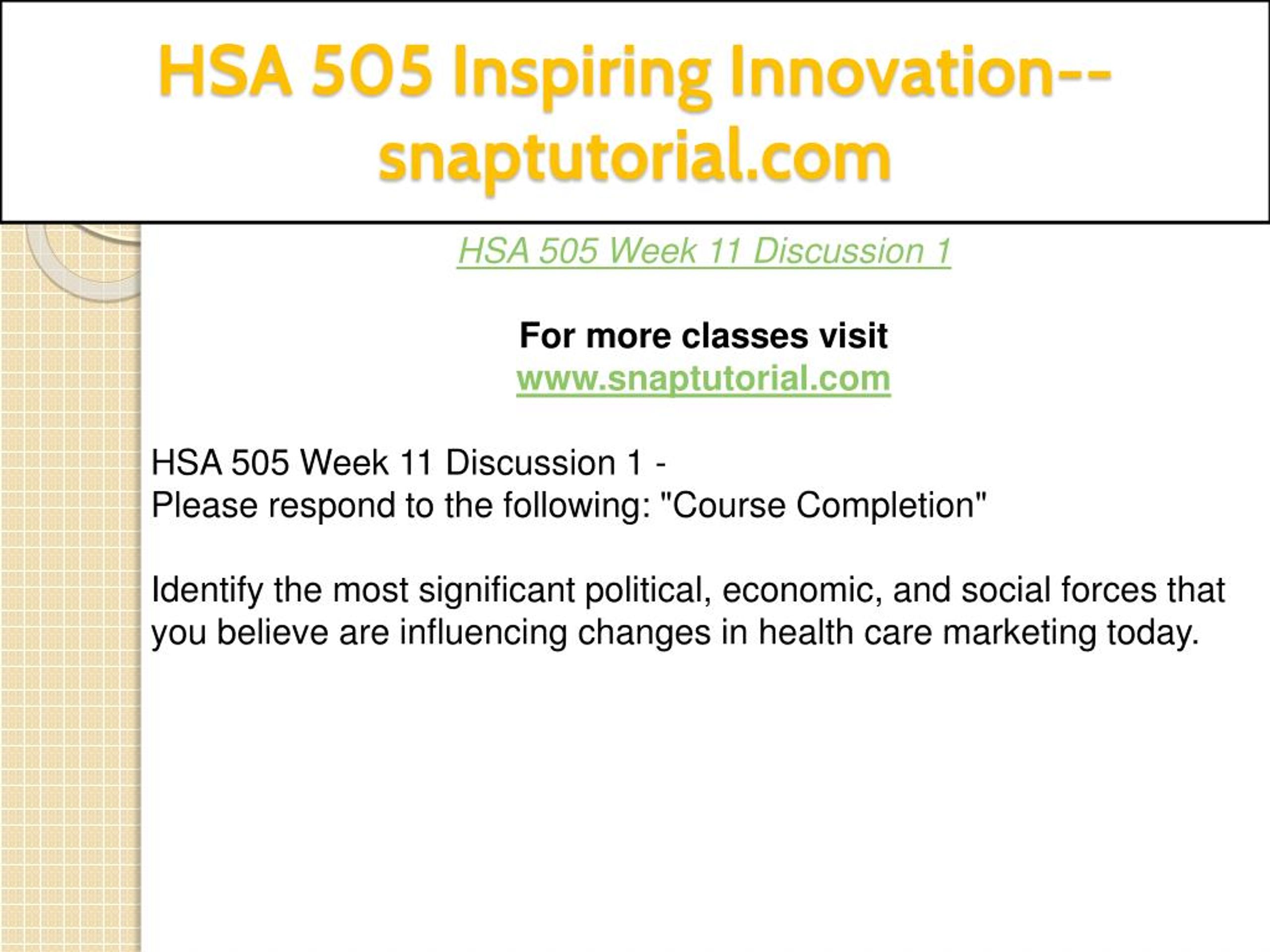 HSA 505 Inspiring Innovation--snaptutorial.com

HSA 505 Week 11 Discussion 1

For more classes visit
www.snaptutorial.com

HSA 505 Week 11 Discussion 1 -
Please respond to the following: "Course Completion"

Identify the most significant political, economic, and social forces that you believe are influencing changes in health care marketing today.